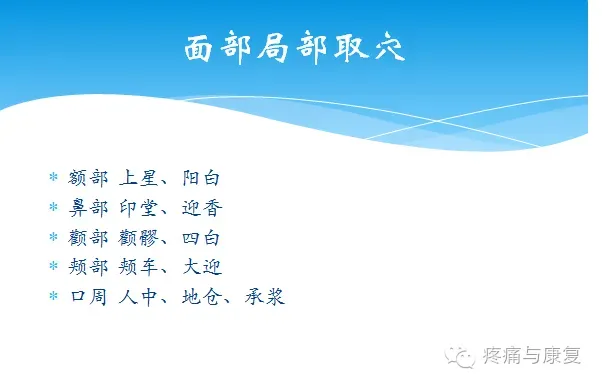 面部局部取穴

* 额部 上星、阳白
* 鼻部 印堂、迎香
* 颧部 颧髎、四白
* 颊部 颊车、大迎
* 口周 人中、地仓、承浆

疼痛与康复